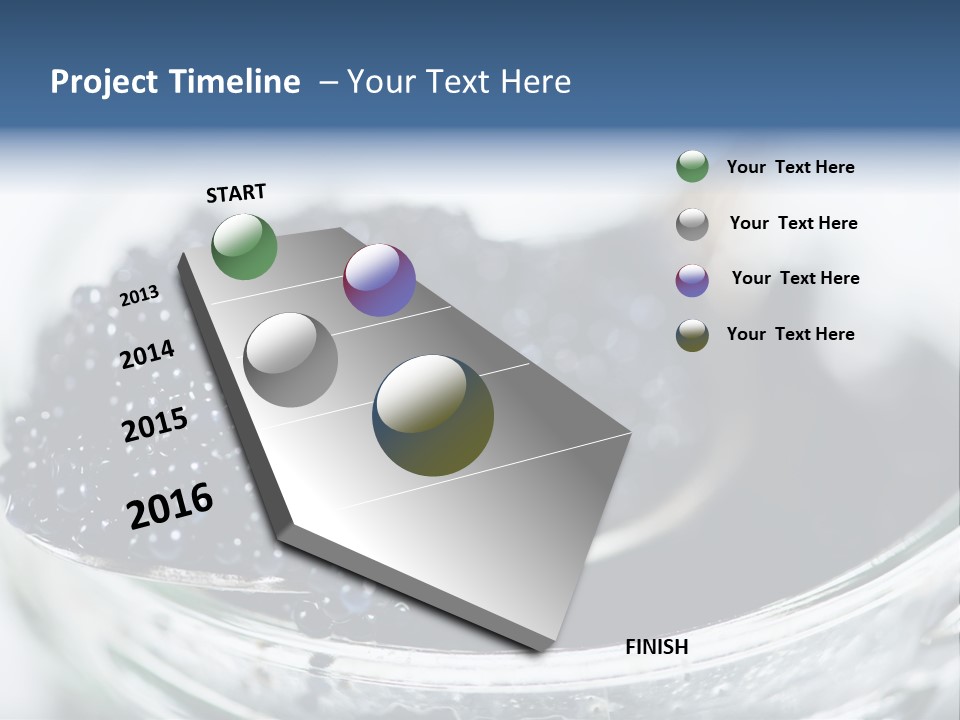 Project Timeline – Your Text Here

START

2013

2014

2015

2016

FINISH

Your Text Here

Your Text Here

Your Text Here

Your Text Here